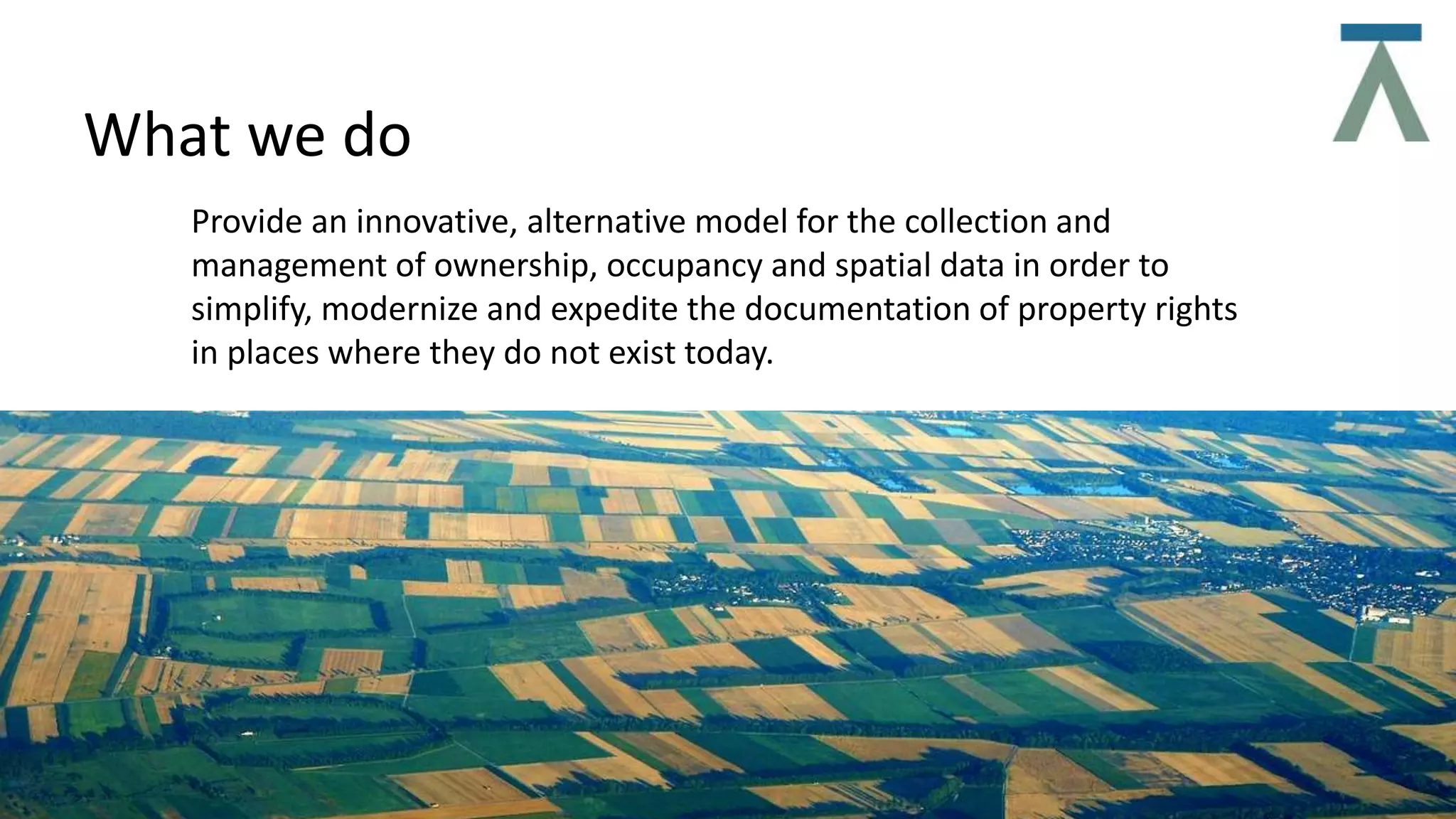 What we do

Provide an innovative, alternative model for the collection and management of ownership, occupancy and spatial data in order to simplify, modernize and expedite the documentation of property rights in places where they do not exist today.